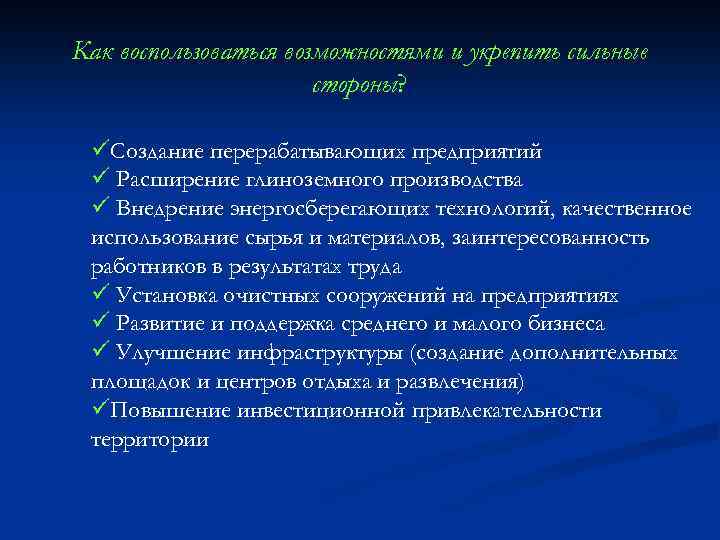 Как воспользоваться возможностями и укрепить сильные стороны?

✓Создание перерабатывающих предприятий
✓ Расширение глиноземного производства
✓ Внедрение энергосберегающих технологий, качественное использование сырья и материалов, заинтересованность работников в результатах труда
✓ Установка очистных сооружений на предприятиях
✓ Развитие и поддержка среднего и малого бизнеса
✓ Улучшение инфраструктуры (создание дополнительных площадок и центров отдыха и развлечения)
✓Повышение инвестиционной привлекательности территории